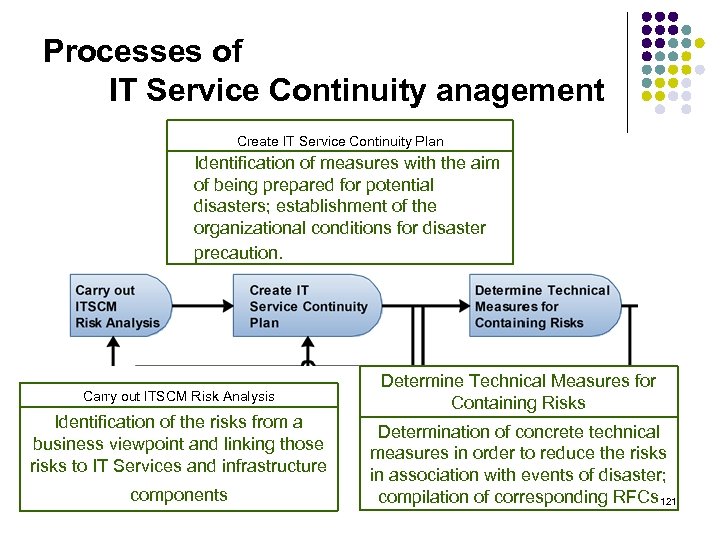 Processes of
IT Service Continuity anagement

Create IT Service Continuity Plan

Identification of measures with the aim of being prepared for potential disasters; establishment of the organizational conditions for disaster precaution.

Carry out ITSCM Risk Analysis

Create IT Service Continuity Plan

Determine Technical Measures for Containing Risks

Carry out ITSCM Risk Analysis

Identification of the risks from a business viewpoint and linking those risks to IT Services and infrastructure components

Determine Technical Measures for Containing Risks

Determination of concrete technical measures in order to reduce the risks in association with events of disaster; compilation of corresponding RFCs

121